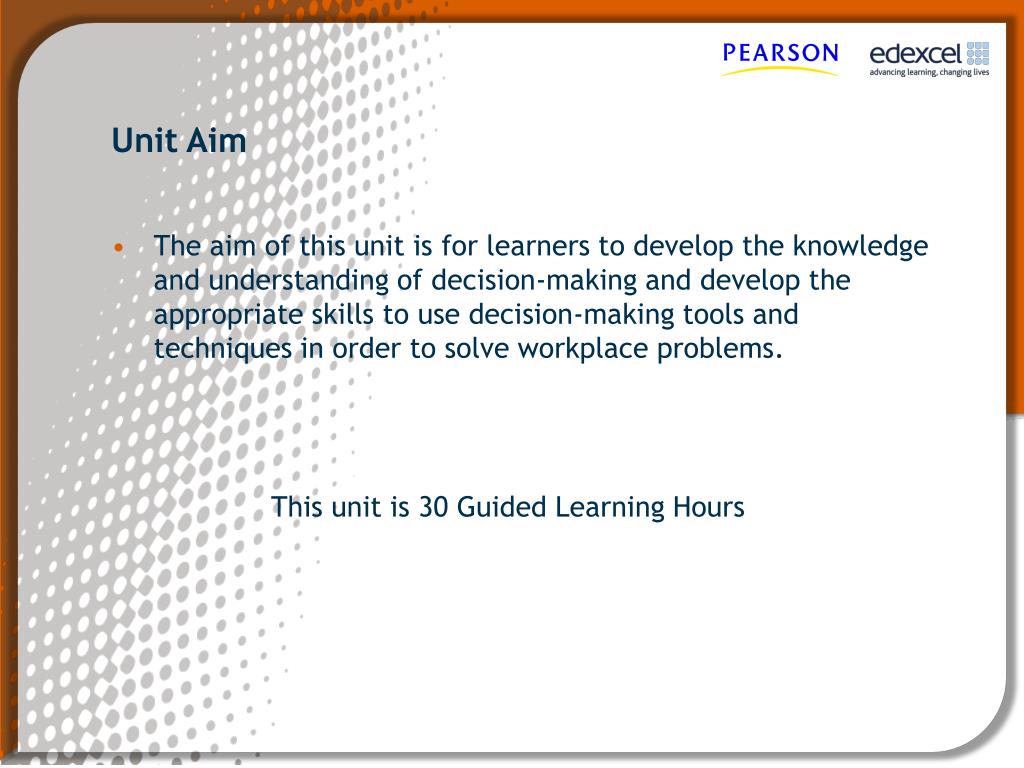 PEARSON

edexcel
advancing learning, changing lives

Unit Aim

• The aim of this unit is for learners to develop the knowledge and understanding of decision-making and develop the appropriate skills to use decision-making tools and techniques in order to solve workplace problems.

This unit is 30 Guided Learning Hours